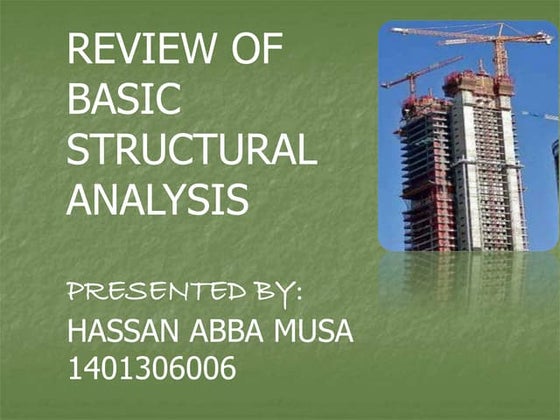 REVIEW OF BASIC STRUCTURAL ANALYSIS

PRESENTED BY:
HASSAN ABBA MUSA
1401306006